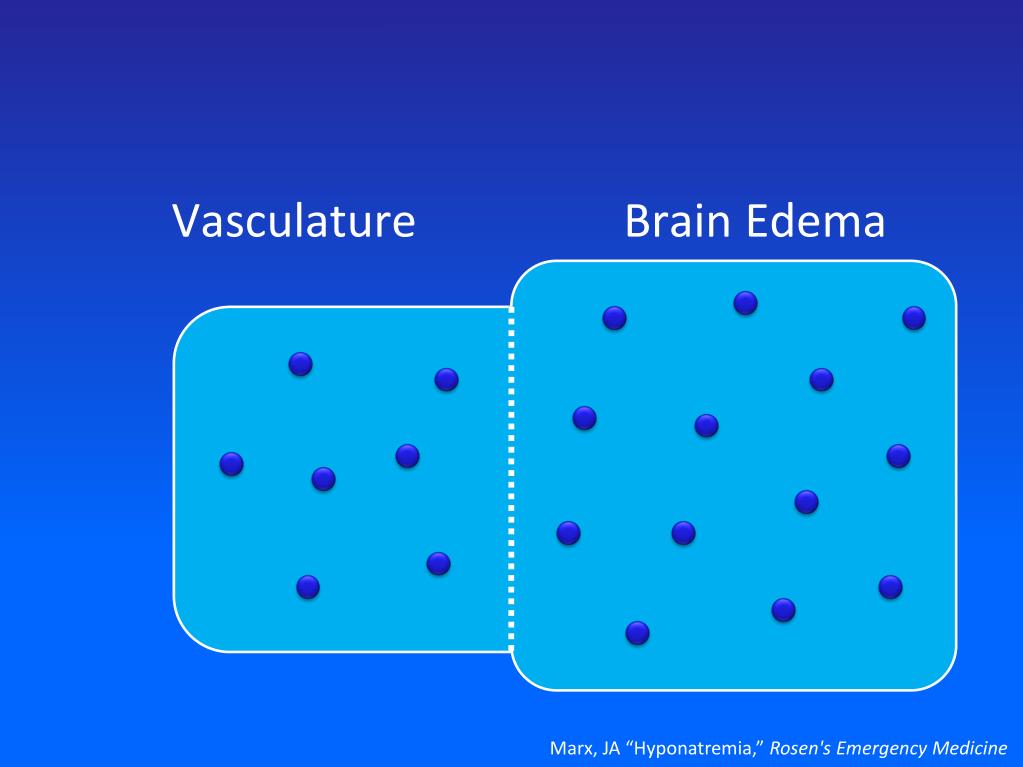 Vasculature

Brain Edema

Marx, JA “Hyponatremia,” Rosen's Emergency Medicine